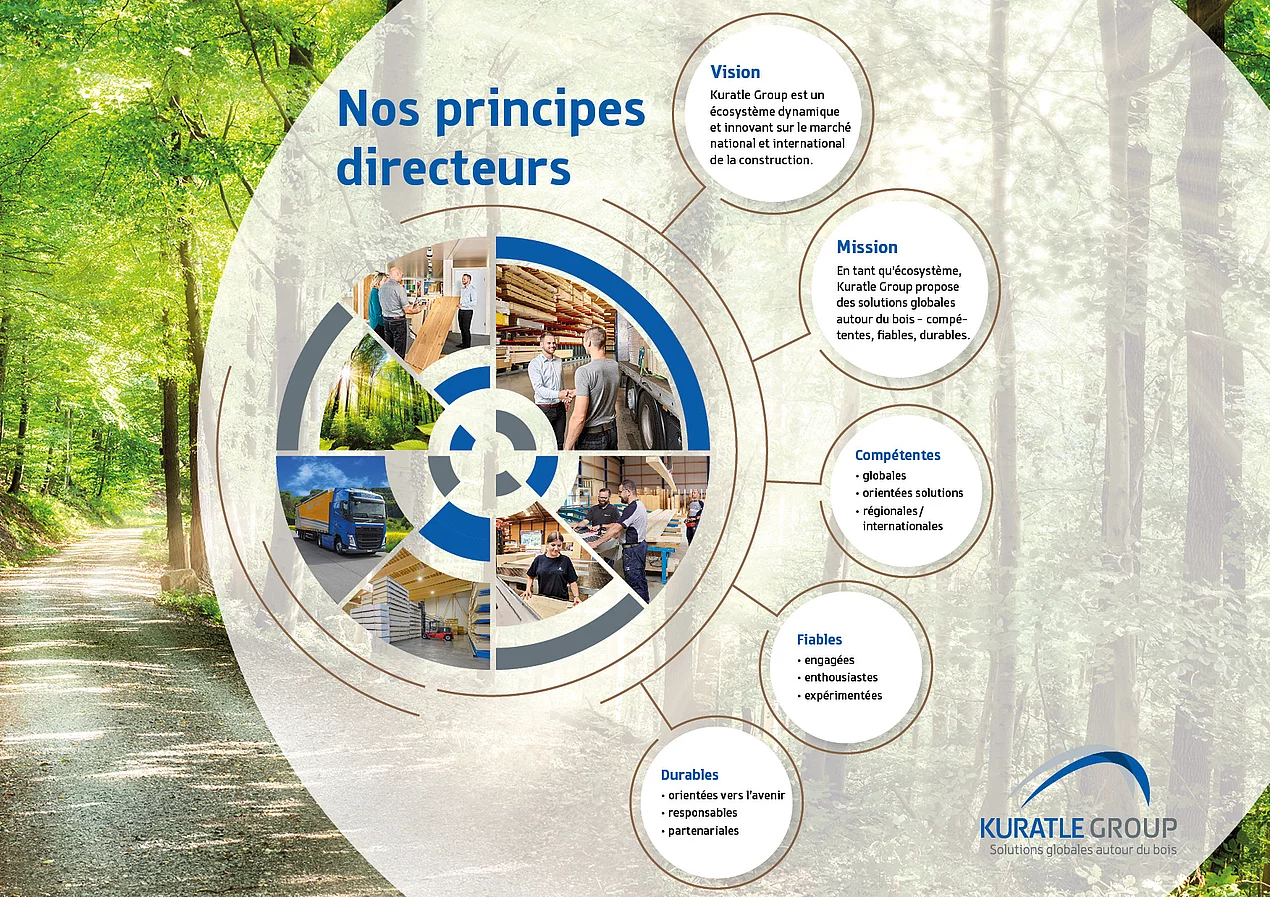 Nos principes directeurs

Vision
Kuratle Group est un écosystème dynamique et innovant sur le marché national et international de la construction.

Mission
En tant qu'écosystème, Kuratle Group propose des solutions globales autour du bois – compétentes, fiables, durables.

Compétentes
• globales
• orientées solutions
• régionales / internationales

Fiables
• engagées
• enthousiastes
• expérimentées

Durables
• orientées vers l'avenir
• responsables
• partenariales

KURATLE GROUP
Solutions globales autour du bois